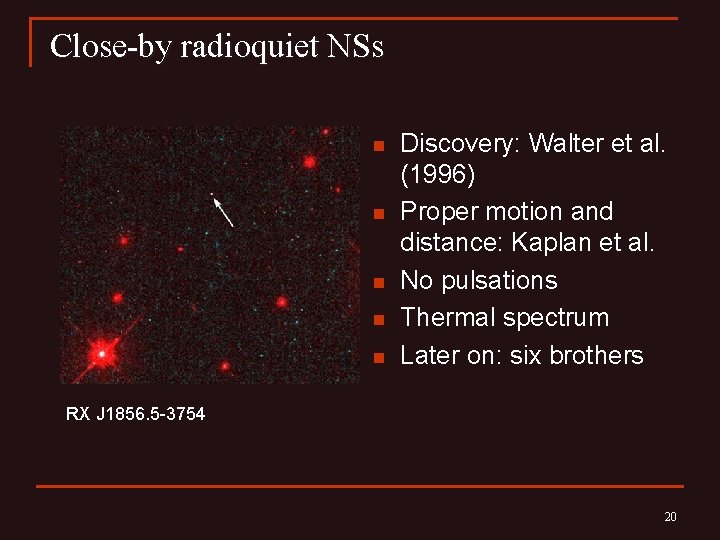 Close-by radioquiet NSs

- Discovery: Walter et al. (1996)
- Proper motion and distance: Kaplan et al.
- No pulsations
- Thermal spectrum
- Later on: six brothers

RX J1856.5-3754

20